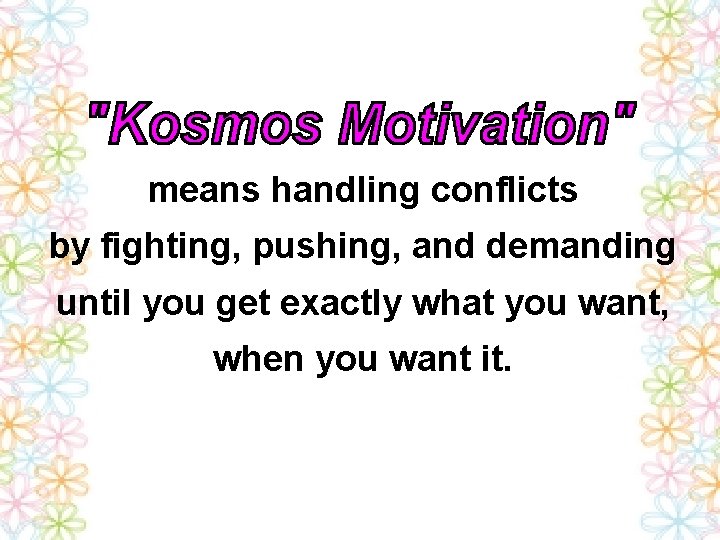 "Kosmos Motivation"

means handling conflicts by fighting, pushing, and demanding until you get exactly what you want, when you want it.